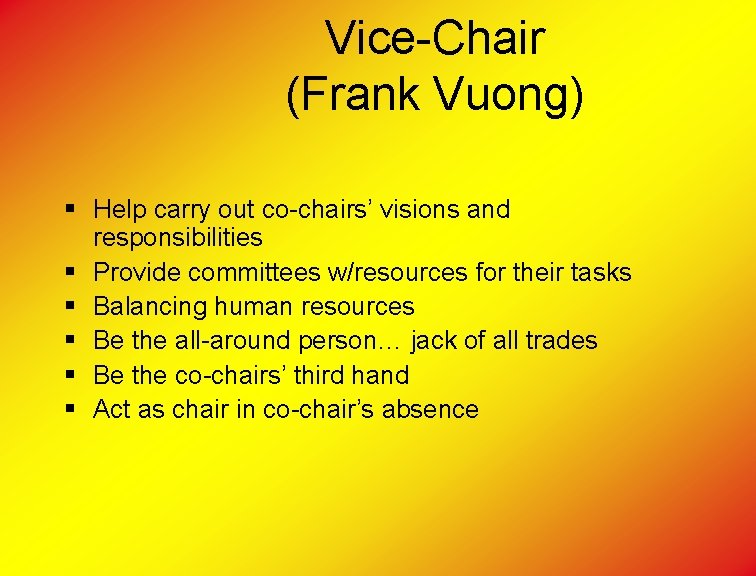 Vice-Chair
(Frank Vuong)

▪ Help carry out co-chairs’ visions and responsibilities
▪ Provide committees w/resources for their tasks
▪ Balancing human resources
▪ Be the all-around person… jack of all trades
▪ Be the co-chairs’ third hand
▪ Act as chair in co-chair’s absence